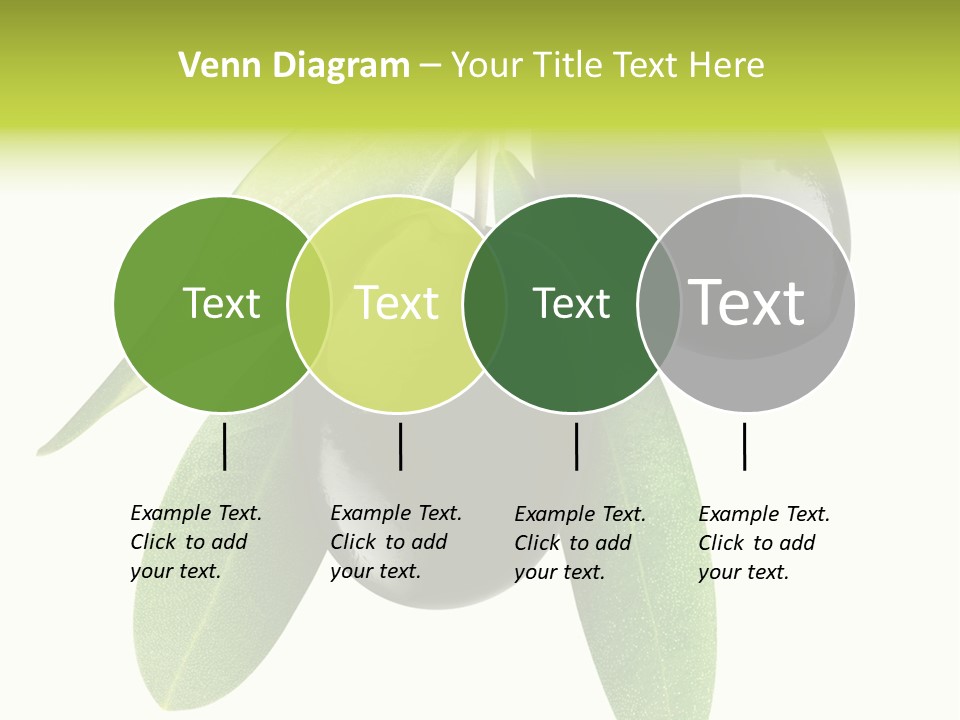 Venn Diagram – Your Title Text Here

Text

Text

Text

Text

Example Text. Click to add your text.

Example Text. Click to add your text.

Example Text. Click to add your text.

Example Text. Click to add your text.